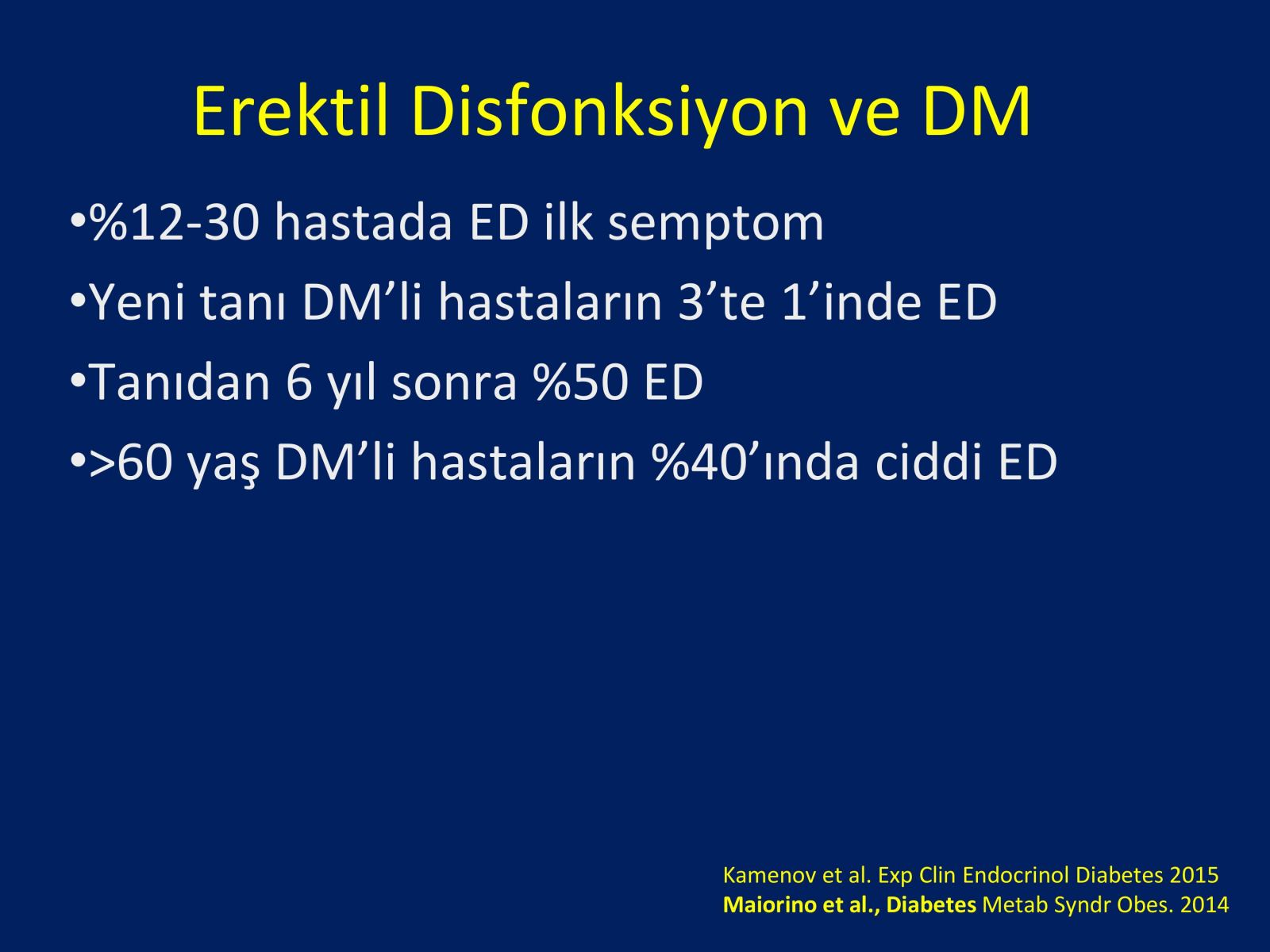 Erektil Disfonksiyon ve DM

•%12-30 hastada ED ilk semptom

•Yeni tanı DM’li hastaların 3’te 1’inde ED

•Tanıdan 6 yıl sonra %50 ED

•>60 yaş DM’li hastaların %40’ında ciddi ED

Kamenov et al. Exp Clin Endocrinol Diabetes 2015
Maiorino et al., Diabetes Metab Syndr Obes. 2014